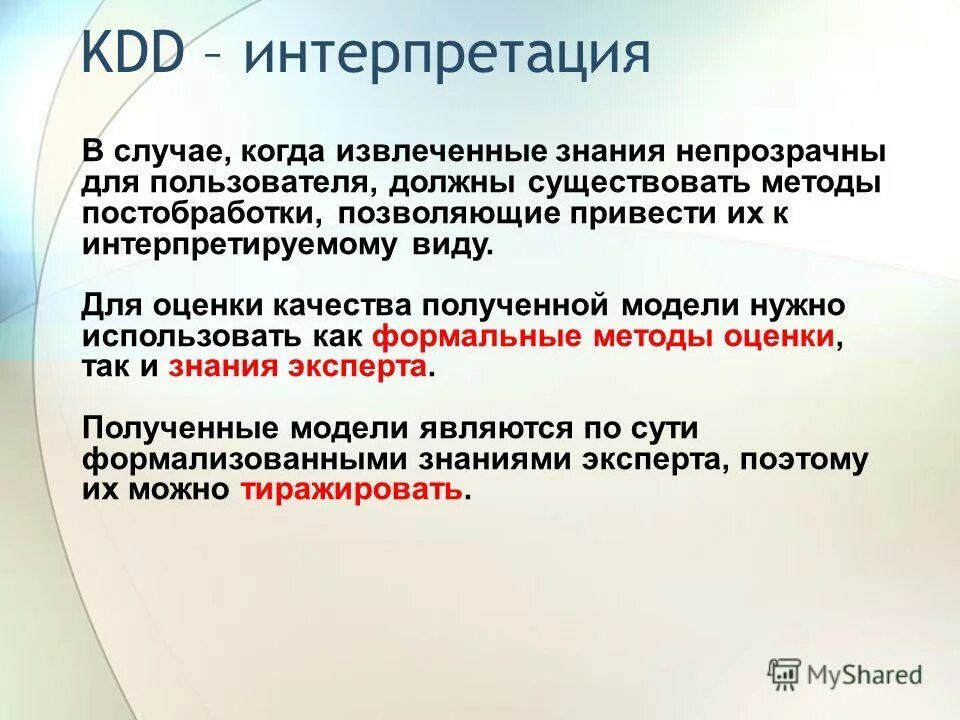 KDD – интерпретация

В случае, когда извлеченные знания непрозрачны для пользователя, должны существовать методы постобработки, позволяющие привести их к интерпретируемому виду.

Для оценки качества полученной модели нужно использовать как формальные методы оценки, так и знания эксперта.

Полученные модели являются по сути формализованными знаниями эксперта, поэтому их можно тиражировать.

MyShared